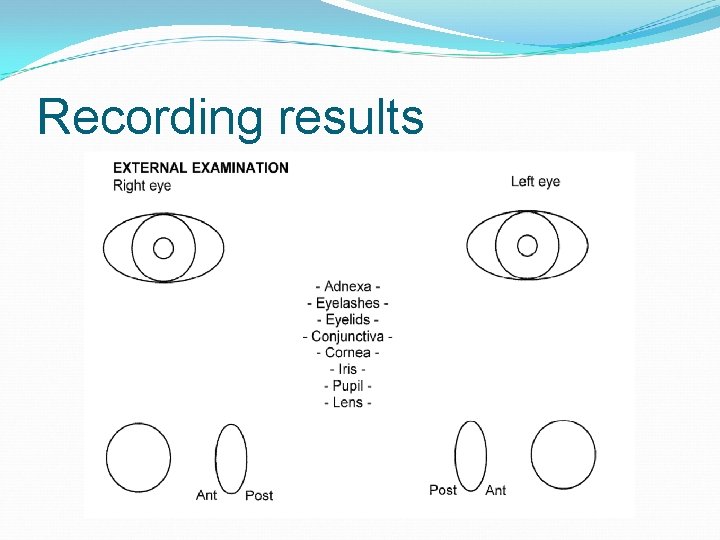 Recording results

EXTERNAL EXAMINATION
Right eye

Left eye

- Adnexa -
- Eyelashes -
- Eyelids -
- Conjunctiva -
- Cornea -
- Iris -
- Pupil -
- Lens -

Ant Post

Post Ant